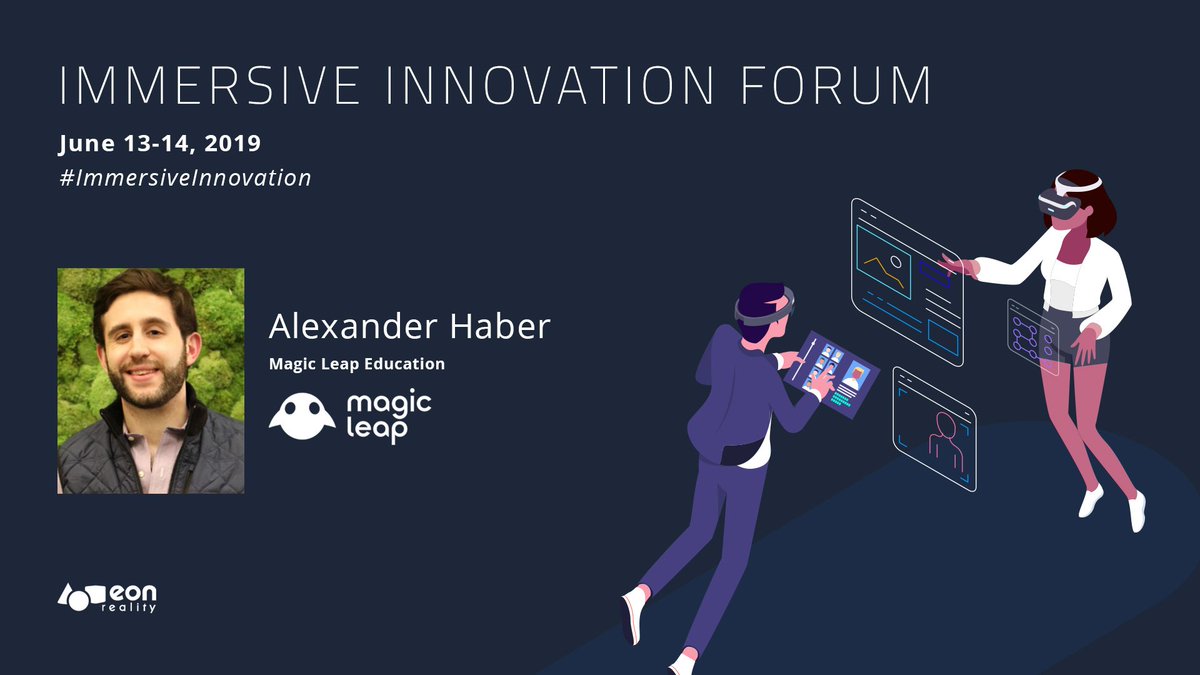 IMMERSIVE INNOVATION FORUM

June 13-14, 2019

#ImmersiveInnovation

Alexander Haber

Magic Leap Education

magic leap

eon reality